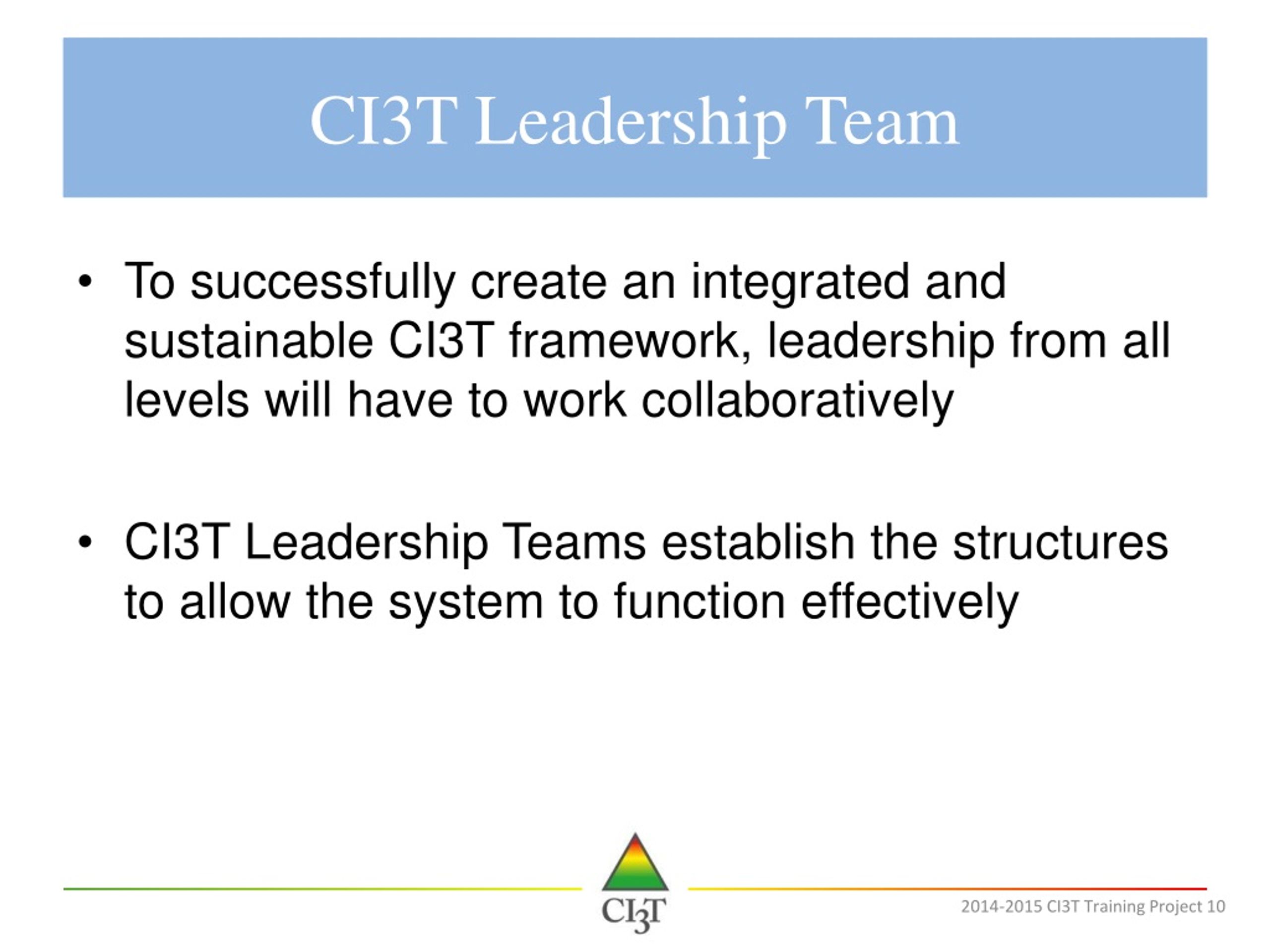 CI3T Leadership Team

• To successfully create an integrated and sustainable CI3T framework, leadership from all levels will have to work collaboratively

• CI3T Leadership Teams establish the structures to allow the system to function effectively

CI3T

2014-2015 CI3T Training Project 10